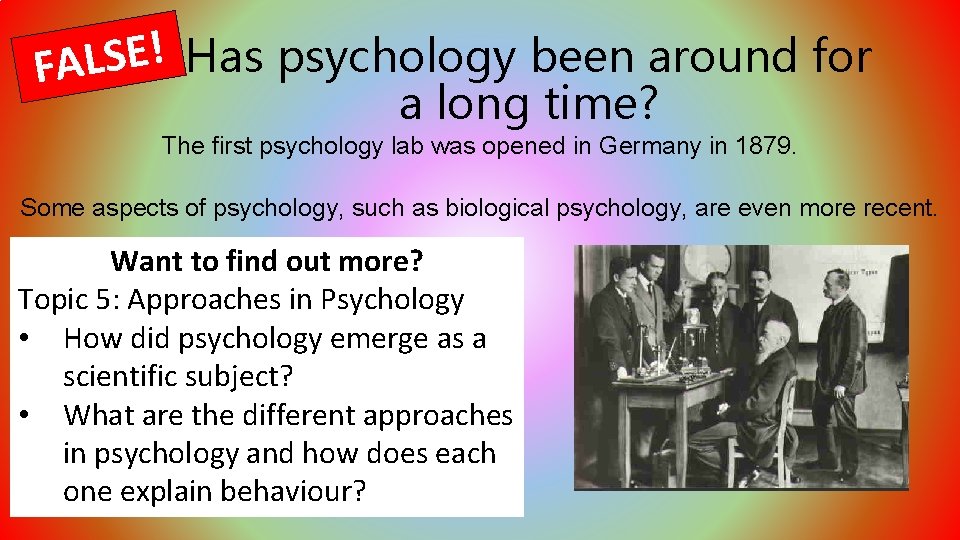 FALSE!

Has psychology been around for a long time?

The first psychology lab was opened in Germany in 1879.

Some aspects of psychology, such as biological psychology, are even more recent.

Want to find out more?
Topic 5: Approaches in Psychology
• How did psychology emerge as a scientific subject?
• What are the different approaches in psychology and how does each one explain behaviour?